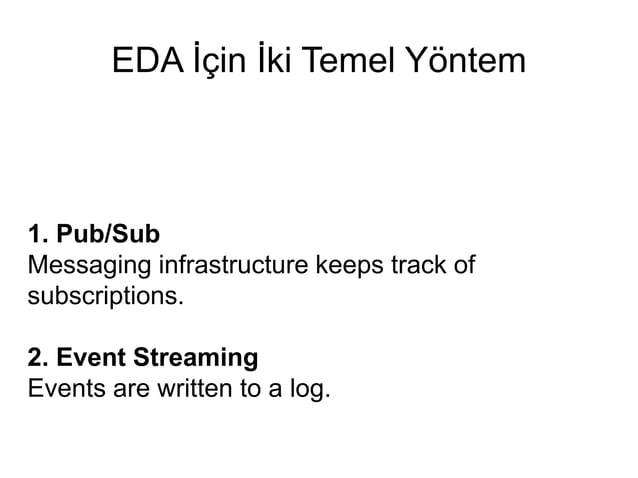 EDA İçin İki Temel Yöntem

1. Pub/Sub
Messaging infrastructure keeps track of subscriptions.

2. Event Streaming
Events are written to a log.